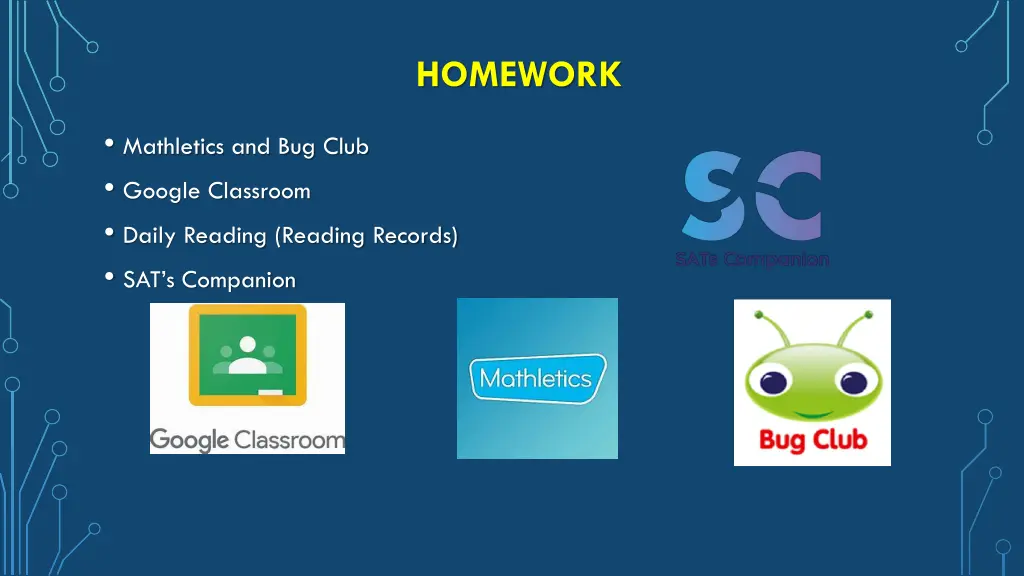 HOMEWORK

• Mathletics and Bug Club
• Google Classroom
• Daily Reading (Reading Records)
• SAT's Companion

SC
SATs Companion

Google Classroom

Mathletics

Bug Club